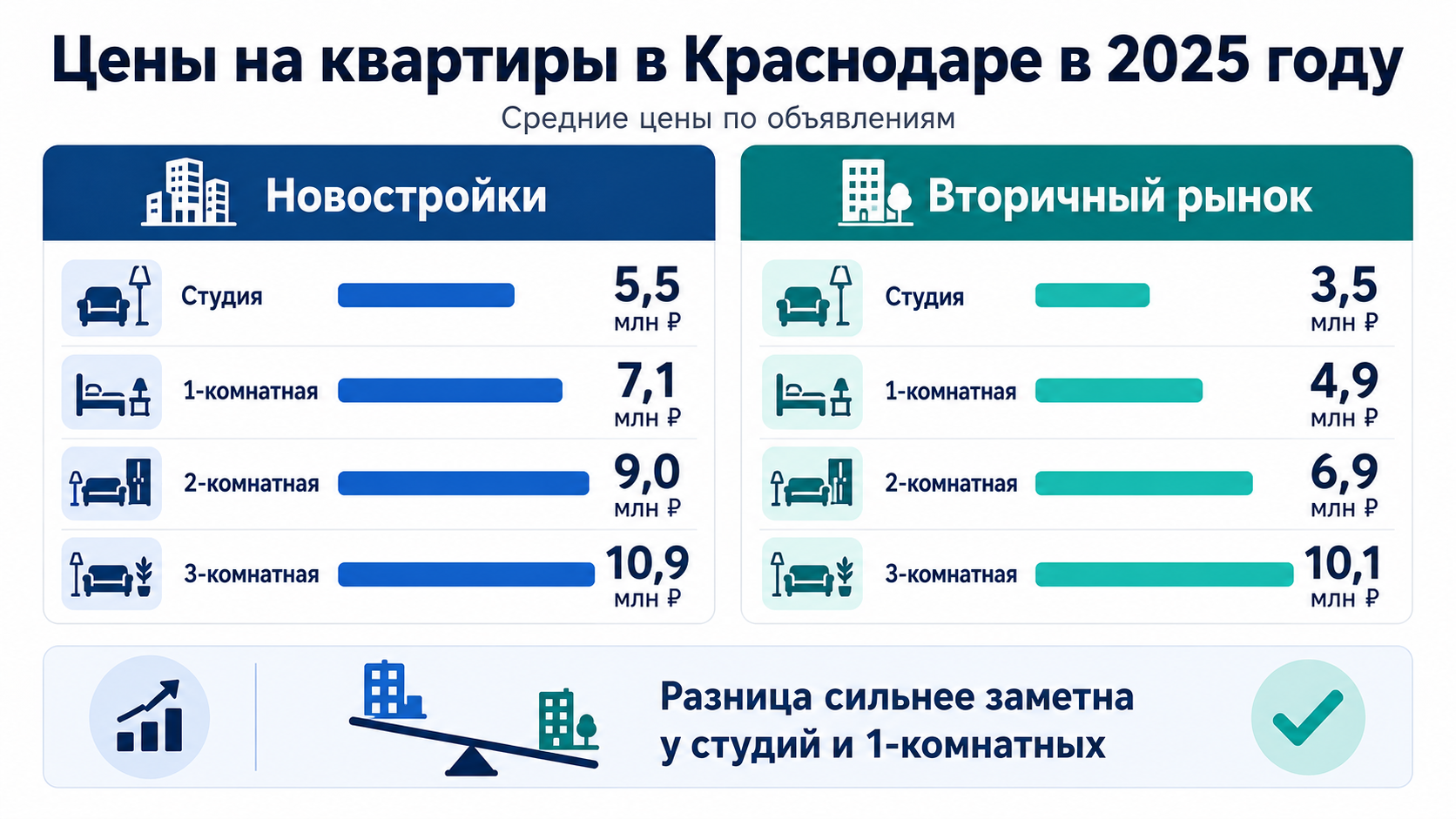 Цены на квартиры в Краснодаре в 2025 году

Средние цены по объявлениям

Новостройки

Студия 5,5 млн ₽

1-комнатная 7,1 млн ₽

2-комнатная 9,0 млн ₽

3-комнатная 10,9 млн ₽

Вторичный рынок

Студия 3,5 млн ₽

1-комнатная 4,9 млн ₽

2-комнатная 6,9 млн ₽

3-комнатная 10,1 млн ₽

Разница сильнее заметна у студий и 1-комнатных